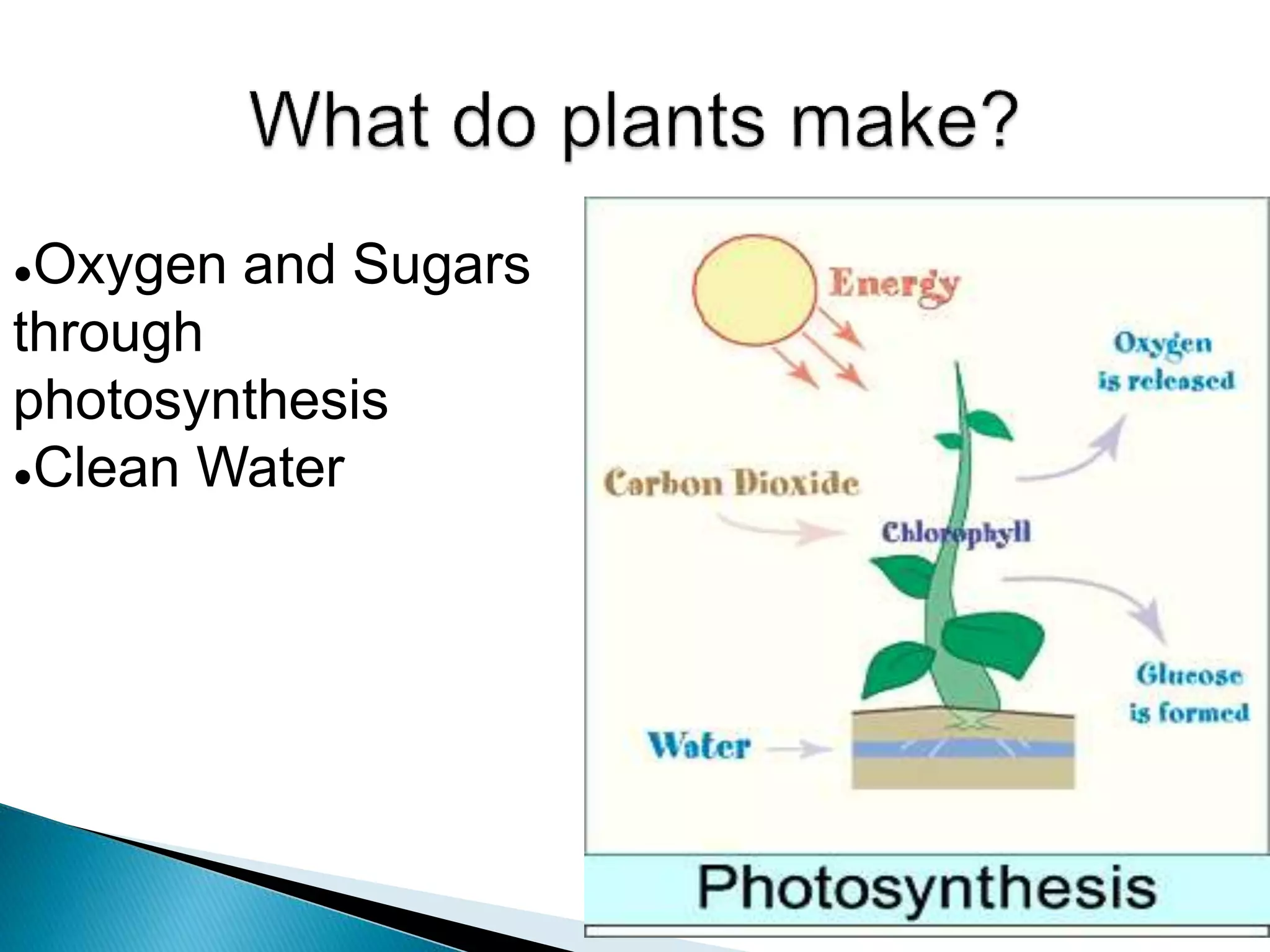 What do plants make?

●Oxygen and Sugars through photosynthesis
●Clean Water

Energy

Oxygen is released

Carbon Dioxide

Chlorophyll

Glucose is formed

Water

Photosynthesis